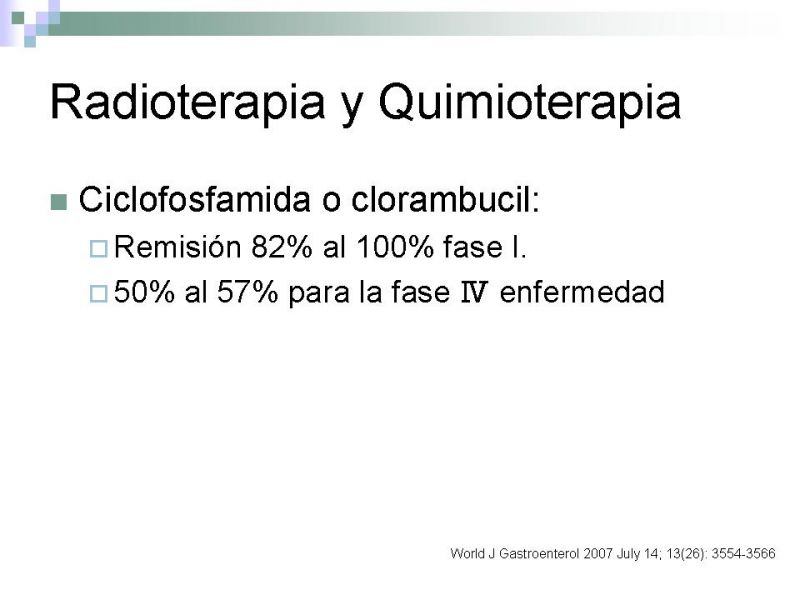 Radioterapia y Quimioterapia

Ciclofosfamida o clorambucil:

Remisión 82% al 100% fase I.

50% al 57% para la fase IV enfermedad

World J Gastroenterol 2007 July 14; 13(26): 3554-3566